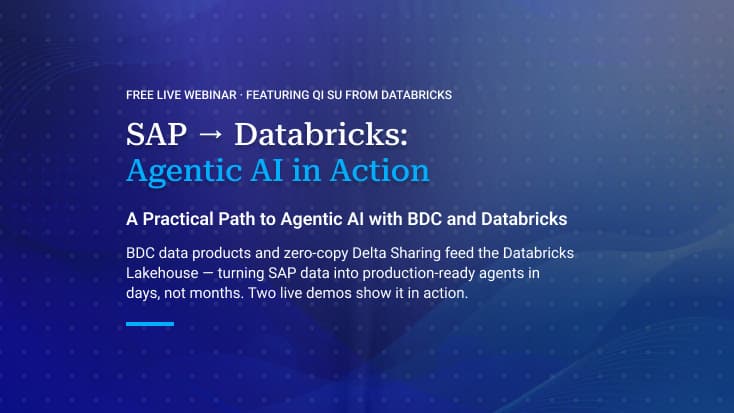 FREE LIVE WEBINAR · FEATURING QI SU FROM DATABRICKS

SAP → Databricks:
Agentic AI in Action

A Practical Path to Agentic AI with BDC and Databricks

BDC data products and zero-copy Delta Sharing feed the Databricks Lakehouse — turning SAP data into production-ready agents in days, not months. Two live demos show it in action.